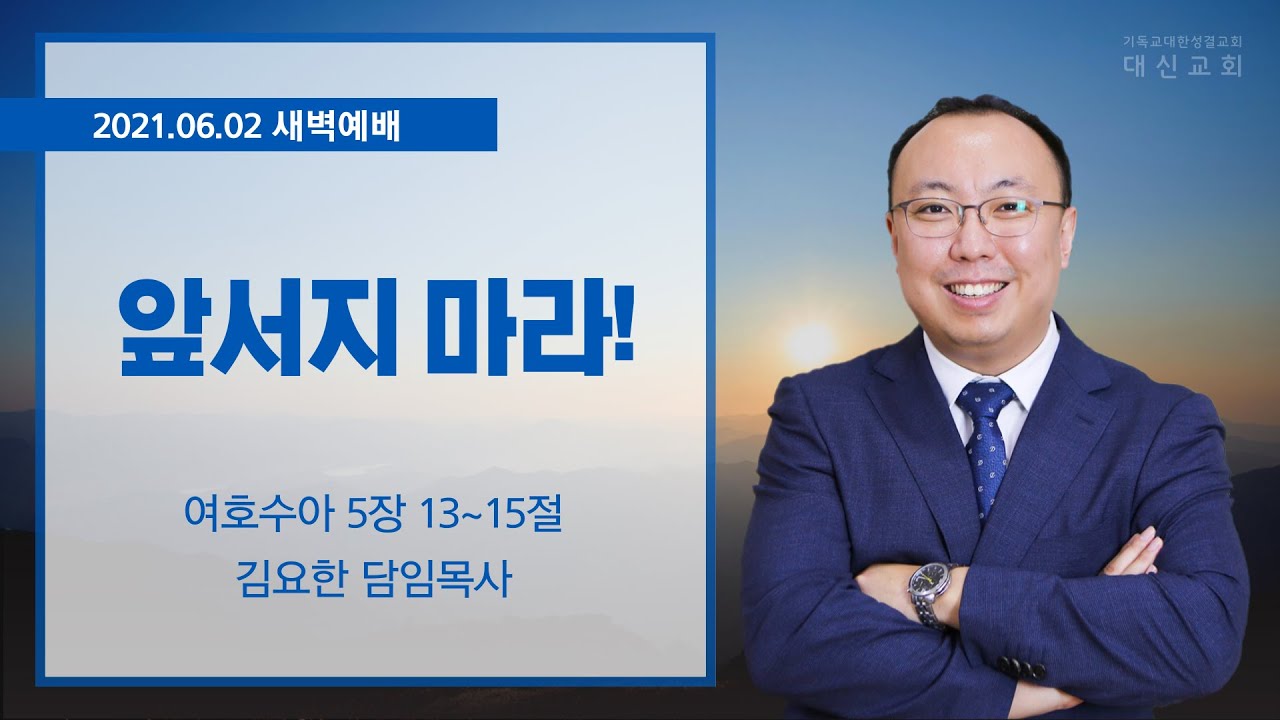 2021.06.02 새벽예배

앞서지 마라!

여호수아 5장 13~15절
김요한 담임목사

기독교대한성결교회
대신교회